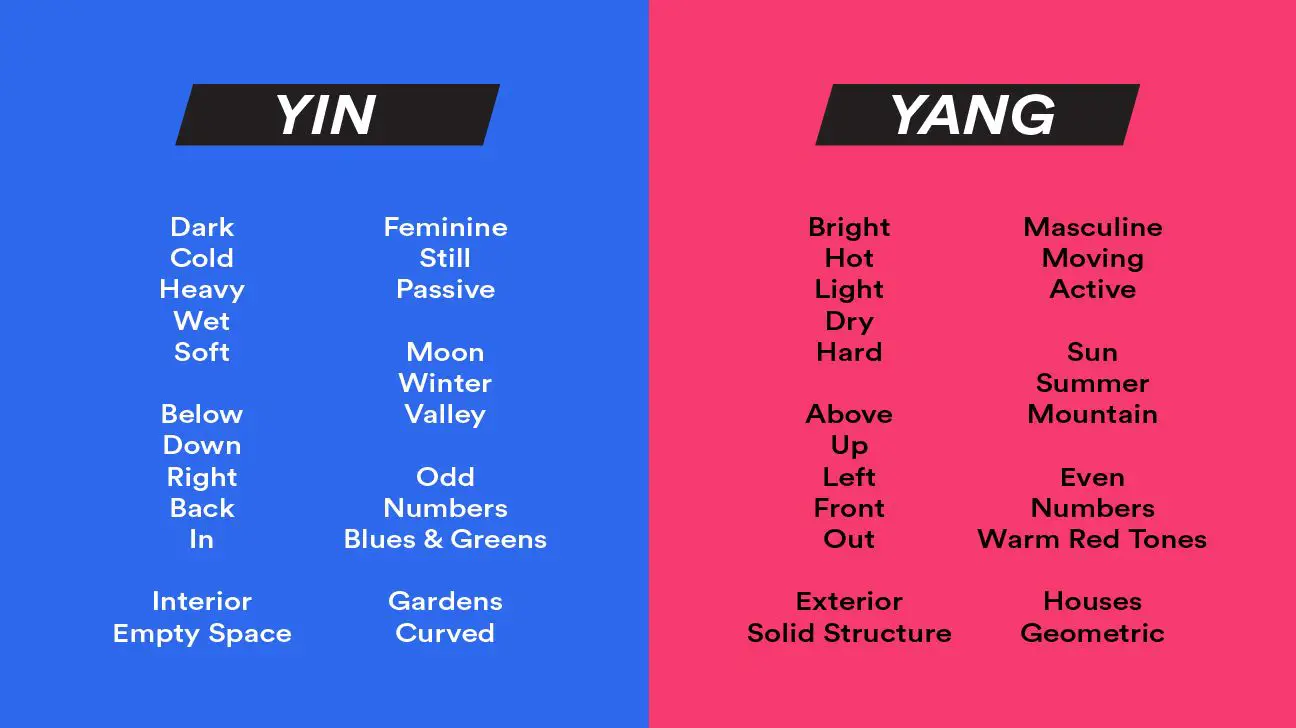 YIN

Dark
Cold
Heavy
Wet
Soft

Below
Down
Right
Back
In

Interior
Empty Space

Feminine
Still
Passive

Moon
Winter
Valley

Odd
Numbers
Blues & Greens

Gardens
Curved

YANG

Bright
Hot
Light
Dry
Hard

Above
Up
Left
Front
Out

Exterior
Solid Structure

Masculine
Moving
Active

Sun
Summer
Mountain

Even
Numbers
Warm Red Tones

Houses
Geometric